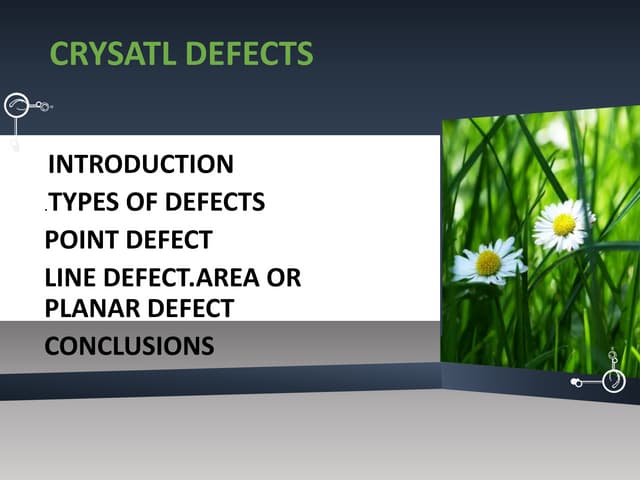 CRYSATL DEFECTS

INTRODUCTION
.TYPES OF DEFECTS
POINT DEFECT
LINE DEFECT.AREA OR PLANAR DEFECT
CONCLUSIONS